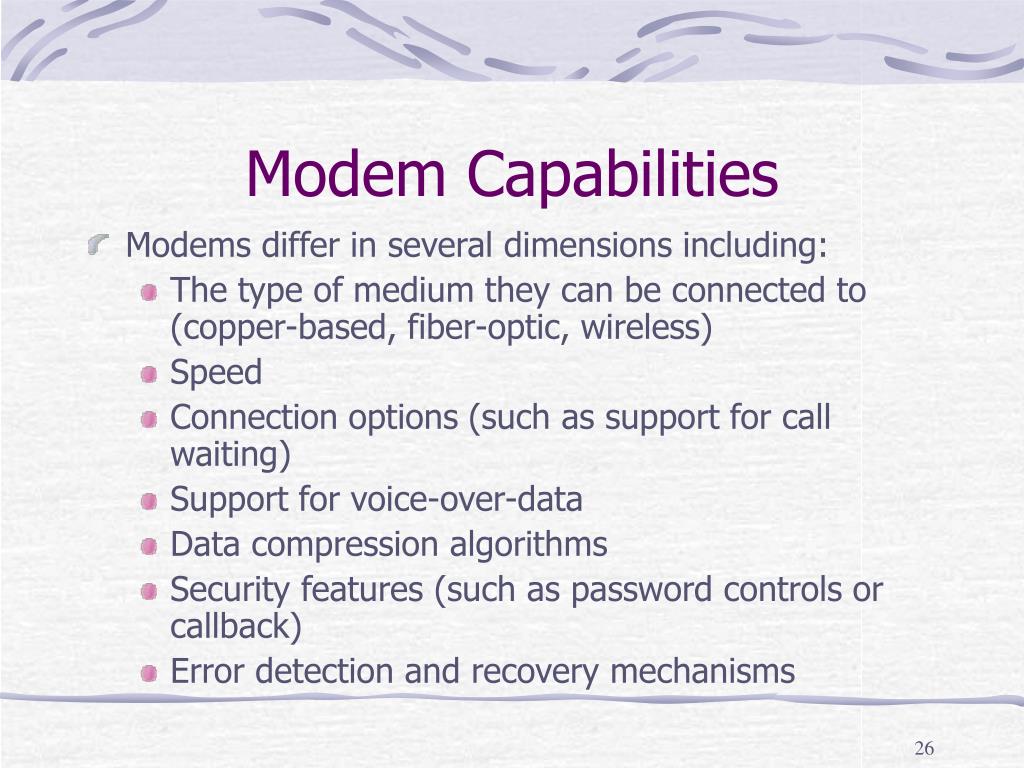 Modem Capabilities

Modems differ in several dimensions including:

The type of medium they can be connected to (copper-based, fiber-optic, wireless)

Speed

Connection options (such as support for call waiting)

Support for voice-over-data

Data compression algorithms

Security features (such as password controls or callback)

Error detection and recovery mechanisms

26